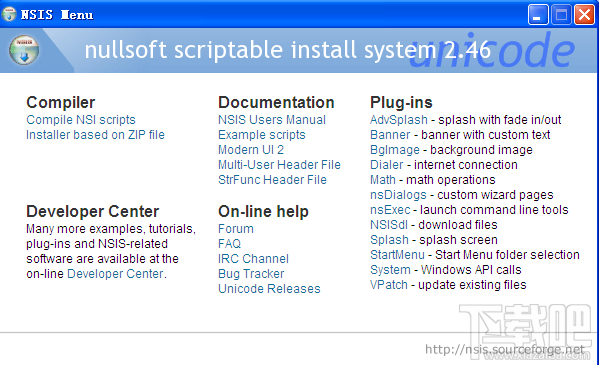 NSIS Menu

nullsoft scriptable install system 2.46 unicode

Compiler
Compile NSI scripts
Installer based on ZIP file

Developer Center
Many more examples, tutorials, plug-ins and NSIS-related software are available at the on-line Developer Center.

Documentation
NSIS Users Manual
Example scripts
Modern UI 2
Multi-User Header File
StrFunc Header File

On-line help
Forum
FAQ
IRC Channel
Bug Tracker
Unicode Releases

Plug-ins
AdvSplash - splash with fade in/out
Banner - banner with custom text
BgImage - background image
Dialer - internet connection
Math - math operations
nsDialogs - custom wizard pages
nsExec - launch command line tools
NSISdl - download files
Splash - splash screen
StartMenu - Start Menu folder selection
System - Windows API calls
VPatch - update existing files

下载吧
www.xiazaiba.com
http://nsis.sourceforge.net